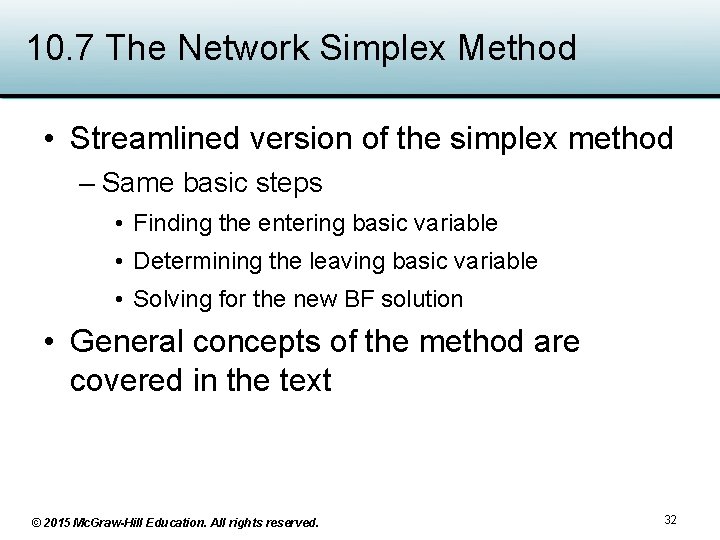 10.7 The Network Simplex Method

• Streamlined version of the simplex method

– Same basic steps

• Finding the entering basic variable

• Determining the leaving basic variable

• Solving for the new BF solution

• General concepts of the method are covered in the text

© 2015 McGraw-Hill Education. All rights reserved.

32